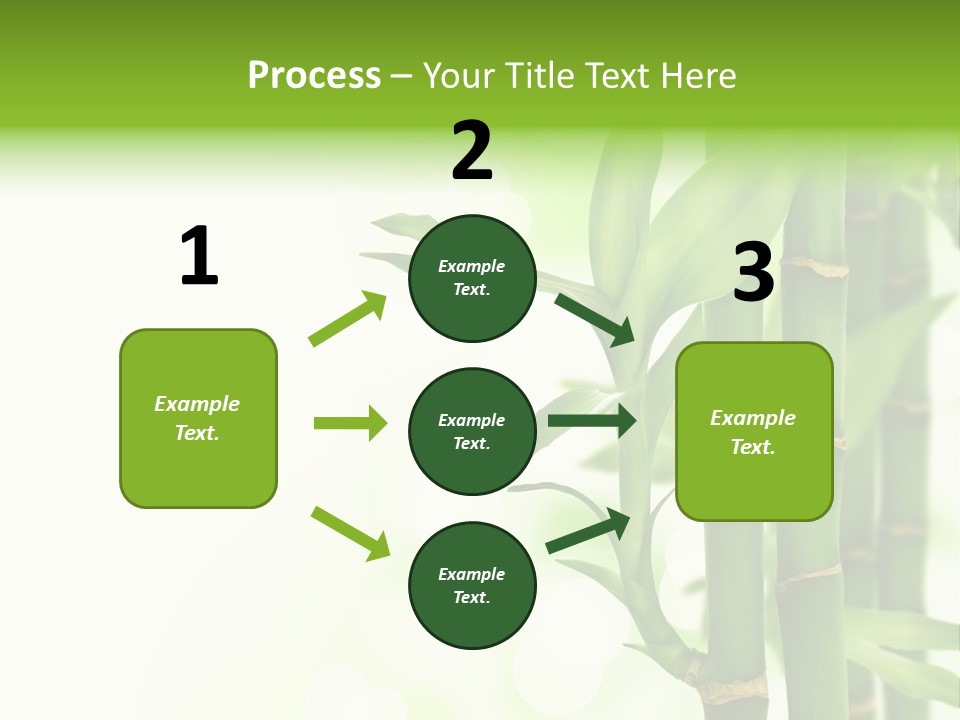 Process – Your Title Text Here

1

Example Text.

2

Example Text.

Example Text.

Example Text.

3

Example Text.